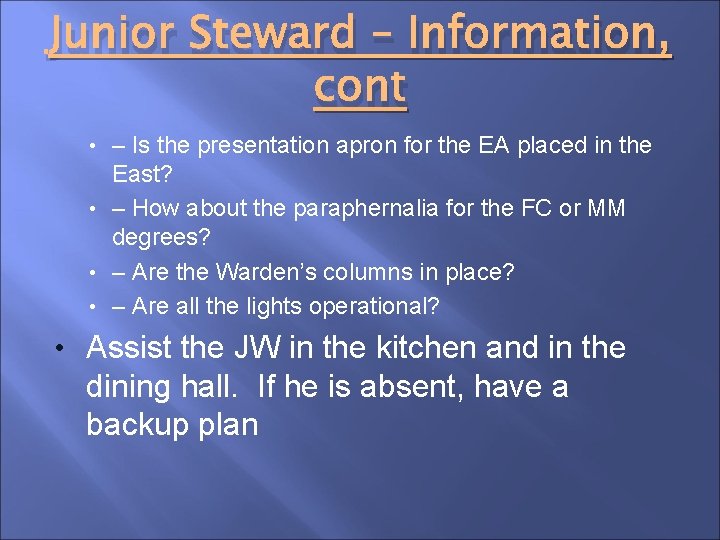 Junior Steward – Information, cont

• – Is the presentation apron for the EA placed in the East?
• – How about the paraphernalia for the FC or MM degrees?
• – Are the Warden's columns in place?
• – Are all the lights operational?

• Assist the JW in the kitchen and in the dining hall.  If he is absent, have a backup plan